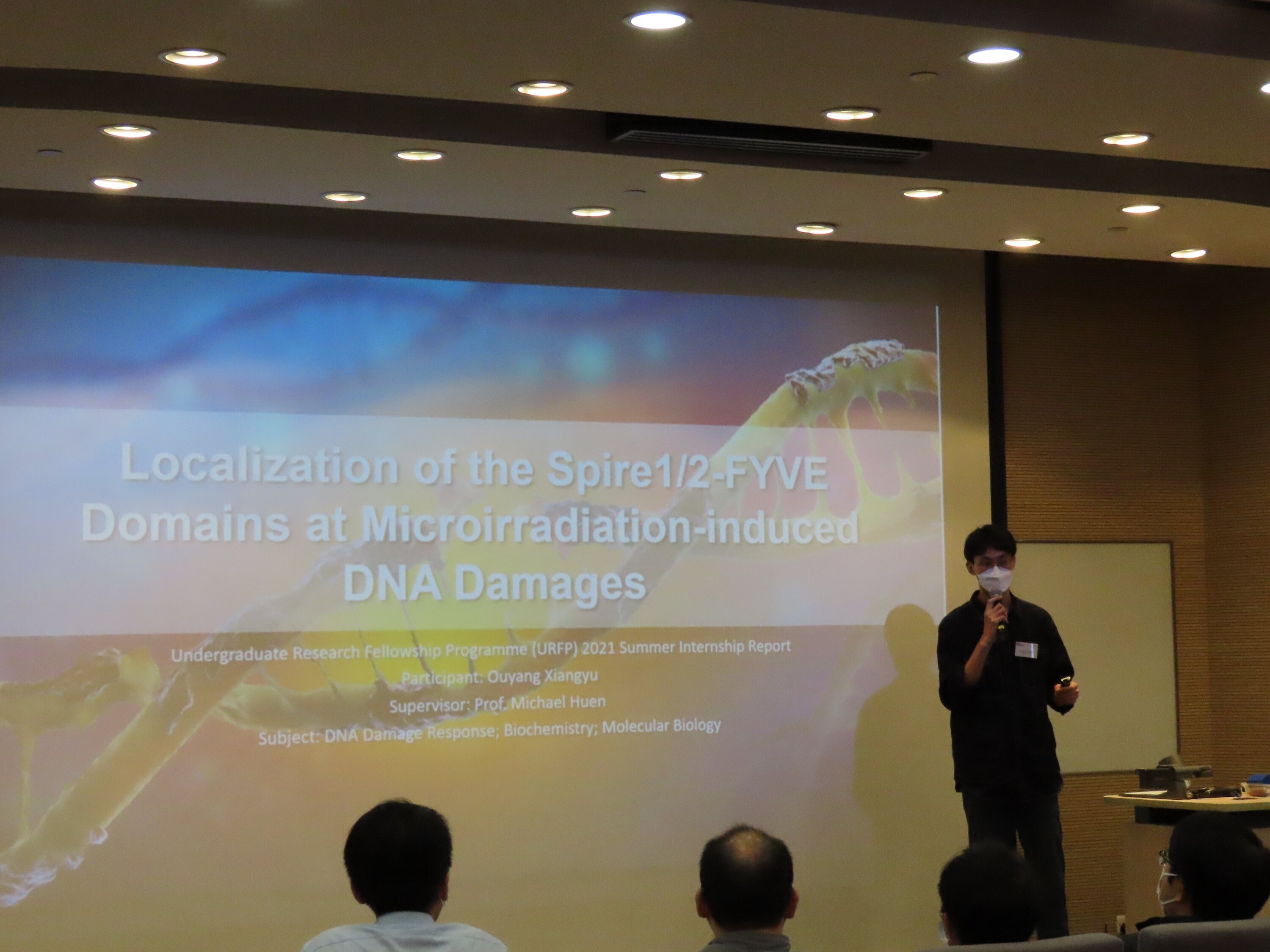 Localization of the Spire1/2-FYVE Domains at Microirradiation-induced DNA Damages

Undergraduate Research Fellowship Programme (URFP) 2021 Summer Internship Report
Participant: Ouyang Xiangyu
Supervisor: Prof. Michael Huen
Subject: DNA Damage Response; Biochemistry; Molecular Biology